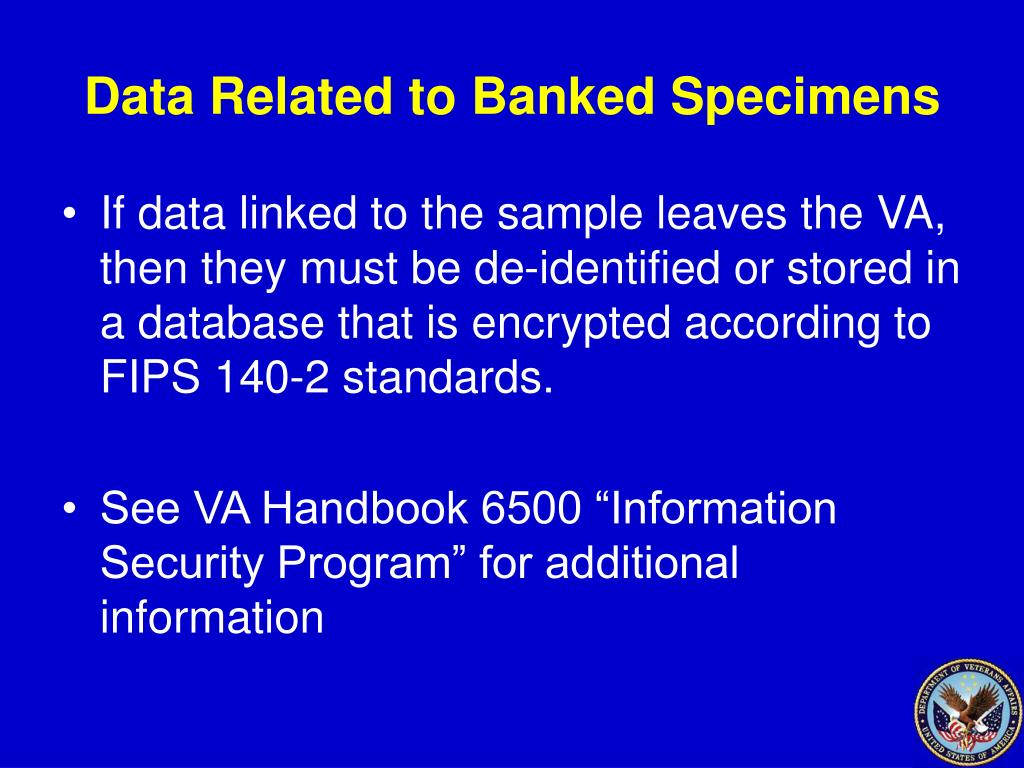 Data Related to Banked Specimens

• If data linked to the sample leaves the VA, then they must be de-identified or stored in a database that is encrypted according to FIPS 140-2 standards.

• See VA Handbook 6500 “Information Security Program” for additional information

DEPARTMENT OF VETERANS AFFAIRS
UNITED STATES OF AMERICA